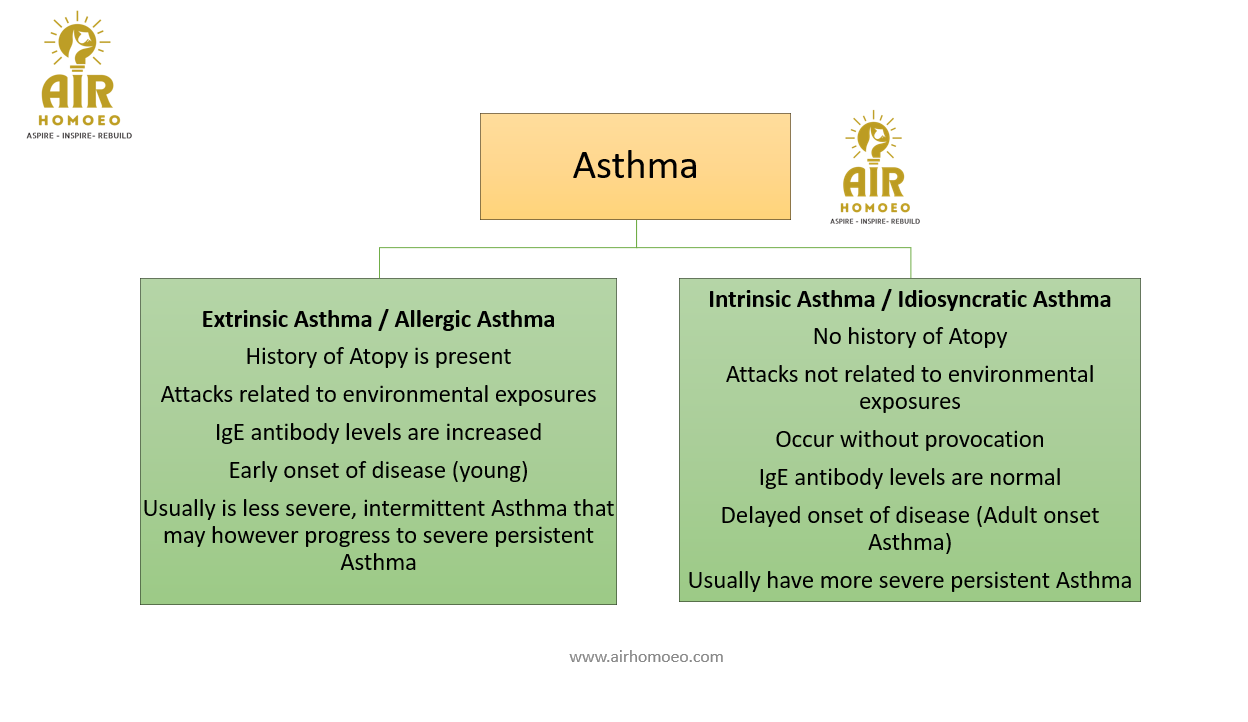 AIR
HOMOEO
ASPIRE - INSPIRE- REBUILD

Asthma

AIR
HOMOEO
ASPIRE - INSPIRE- REBUILD

Extrinsic Asthma / Allergic Asthma

History of Atopy is present

Attacks related to environmental exposures

IgE antibody levels are increased

Early onset of disease (young)

Usually is less severe, intermittent Asthma that may however progress to severe persistent Asthma

Intrinsic Asthma / Idiosyncratic Asthma

No history of Atopy

Attacks not related to environmental exposures

Occur without provocation

IgE antibody levels are normal

Delayed onset of disease (Adult onset Asthma)

Usually have more severe persistent Asthma

www.airhomoeo.com